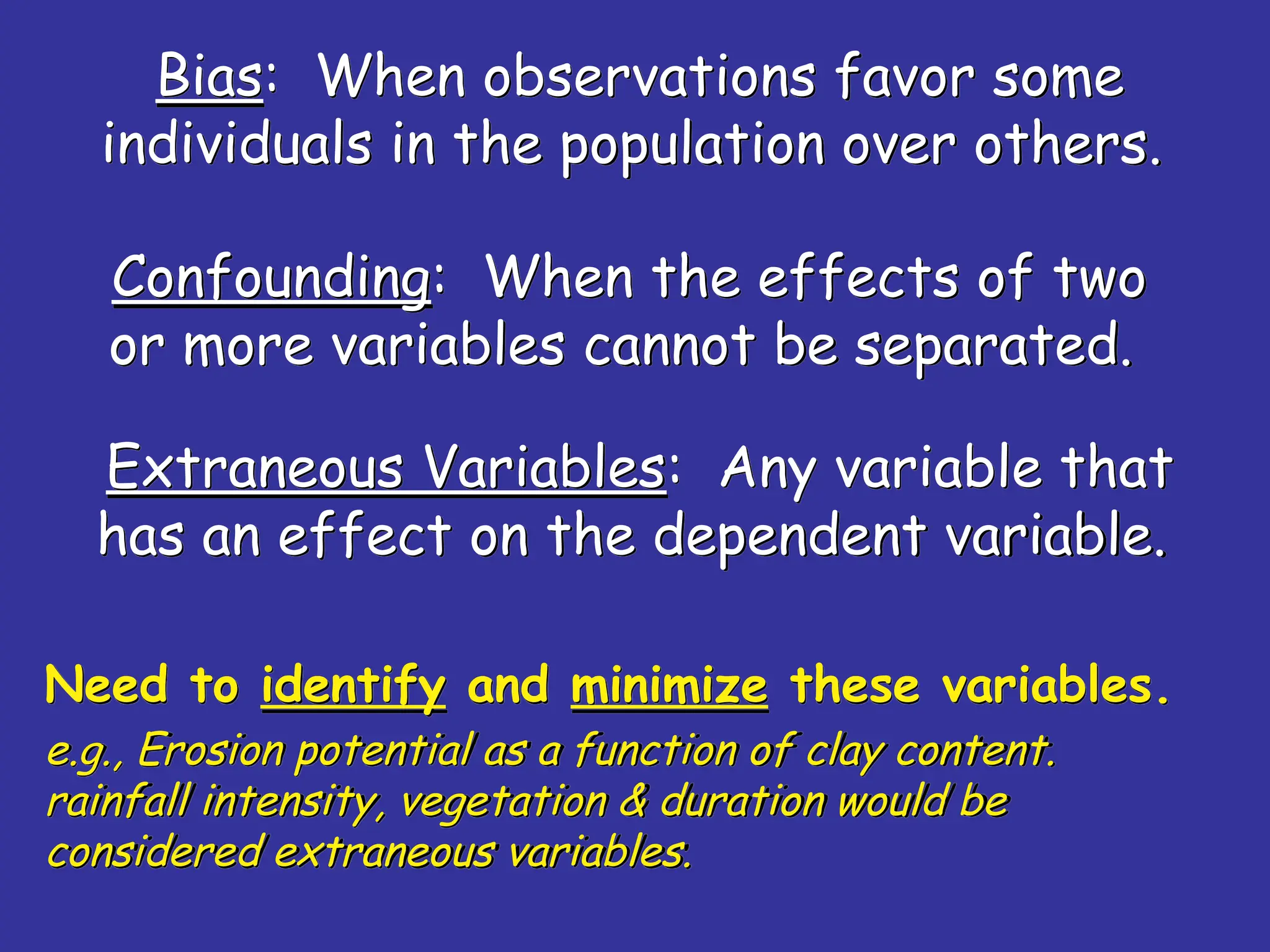 Bias: When observations favor some individuals in the population over others.

Confounding: When the effects of two or more variables cannot be separated.

Extraneous Variables: Any variable that has an effect on the dependent variable.

Need to identify and minimize these variables.

e.g., Erosion potential as a function of clay content. rainfall intensity, vegetation & duration would be considered extraneous variables.